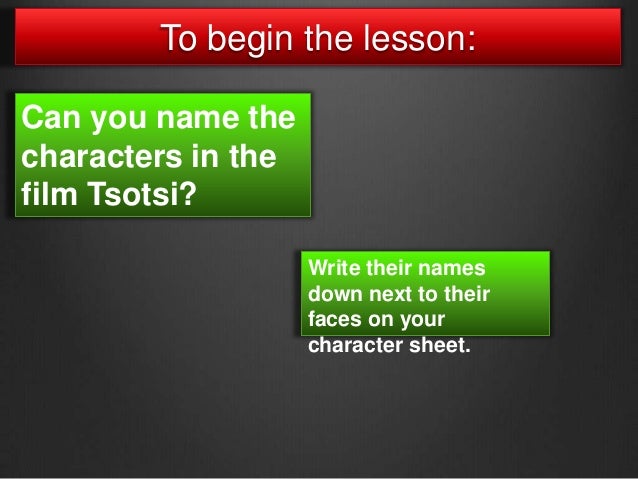 To begin the lesson:

Can you name the characters in the film Tsotsi?

Write their names down next to their faces on your character sheet.